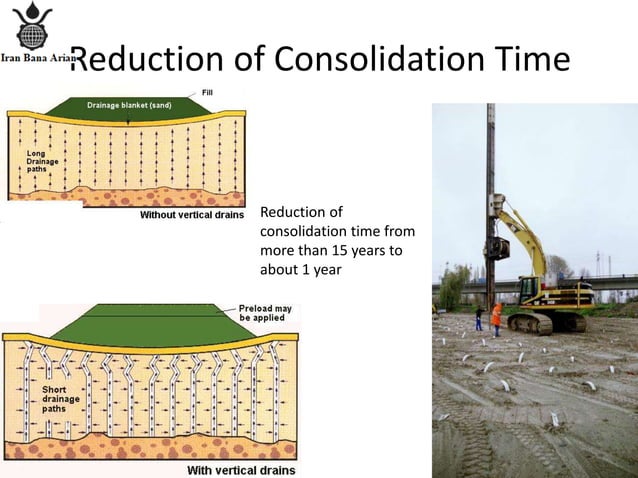 Iran Bana Arian

Reduction of Consolidation Time

Fill

Drainage blanket (sand)

Long Drainage paths

Without vertical drains

Reduction of consolidation time from more than 15 years to about 1 year

Preload may be applied

Short drainage paths

With vertical drains